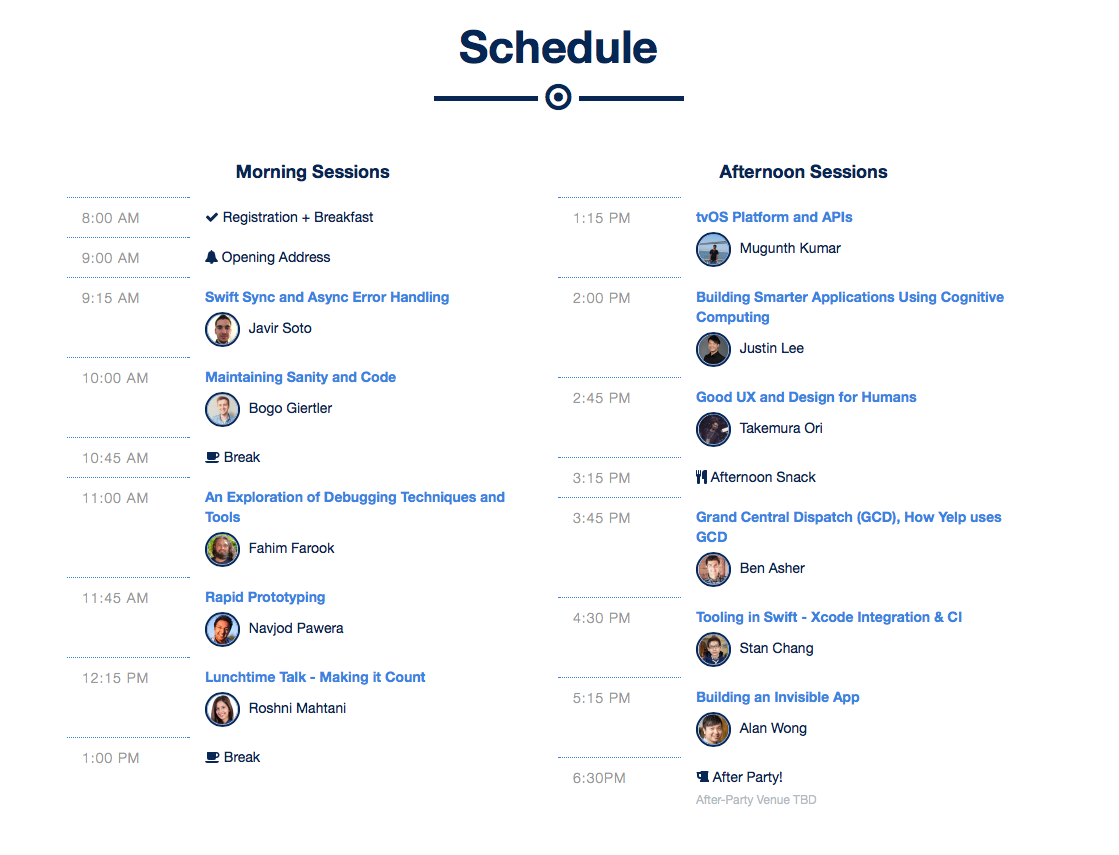 Schedule

Morning Sessions

8:00 AM
Registration + Breakfast

9:00 AM
Opening Address

9:15 AM
Swift Sync and Async Error Handling
Javir Soto

10:00 AM
Maintaining Sanity and Code
Bogo Giertler

10:45 AM
Break

11:00 AM
An Exploration of Debugging Techniques and Tools
Fahim Farook

11:45 AM
Rapid Prototyping
Navjod Pawera

12:15 PM
Lunchtime Talk - Making it Count
Roshni Mahtani

1:00 PM
Break

Afternoon Sessions

1:15 PM
tvOS Platform and APIs
Mugunth Kumar

2:00 PM
Building Smarter Applications Using Cognitive Computing
Justin Lee

2:45 PM
Good UX and Design for Humans
Takemura Ori

3:15 PM
Afternoon Snack

3:45 PM
Grand Central Dispatch (GCD), How Yelp uses GCD
Ben Asher

4:30 PM
Tooling in Swift - Xcode Integration & CI
Stan Chang

5:15 PM
Building an Invisible App
Alan Wong

6:30PM
After Party!
After-Party Venue TBD